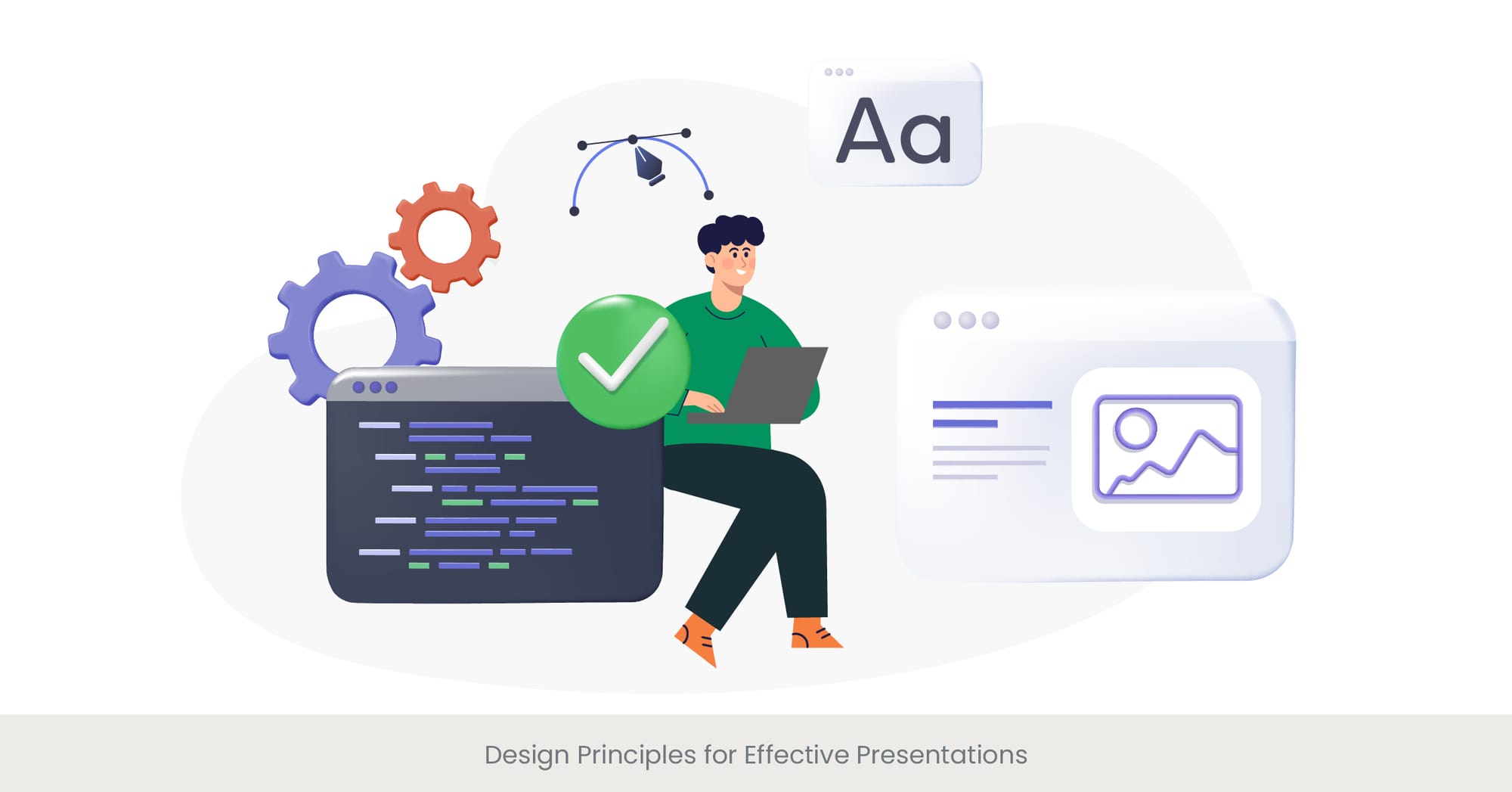 Aa

Design Principles for Effective Presentations